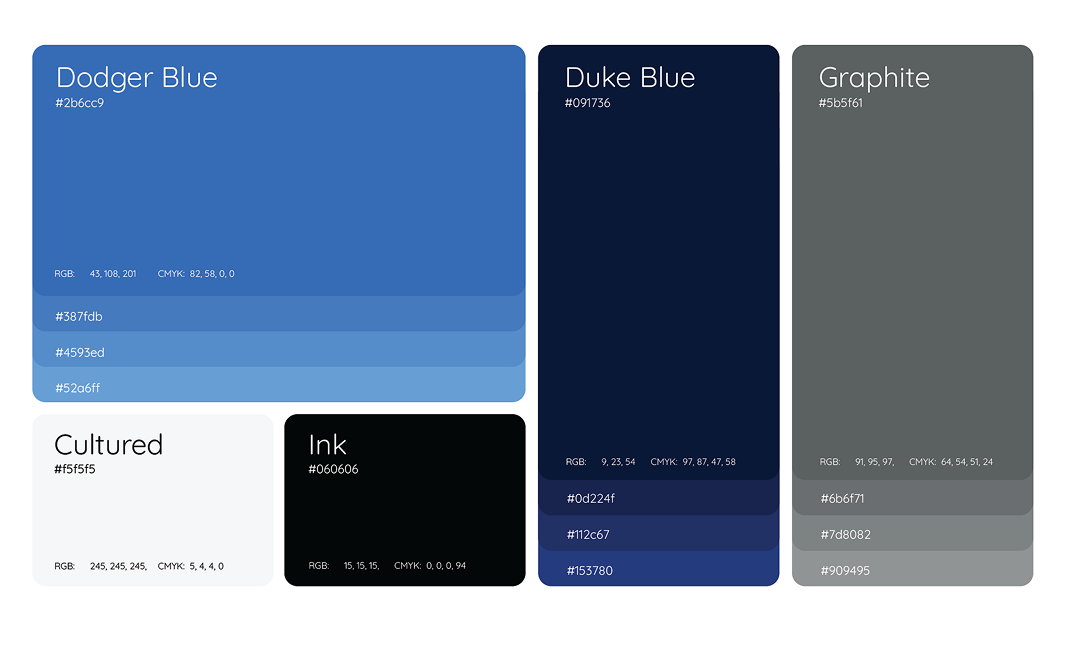 Dodger Blue
#2b6cc9

RGB: 43, 108, 201 CMYK: 82, 58, 0, 0

#387fdb

#4593ed

#52a6ff

Cultured
#f5f5f5

RGB: 245, 245, 245, CMYK: 5, 4, 4, 0

Ink
#060606

RGB: 15, 15, 15, CMYK: 0, 0, 0, 94

Duke Blue
#091736

RGB: 9, 23, 54 CMYK: 97, 87, 47, 58

#0d224f

#112c67

#153780

Graphite
#5b5f61

RGB: 91, 95, 97, CMYK: 64, 54, 51, 24

#6b6f71

#7d8082

#909495